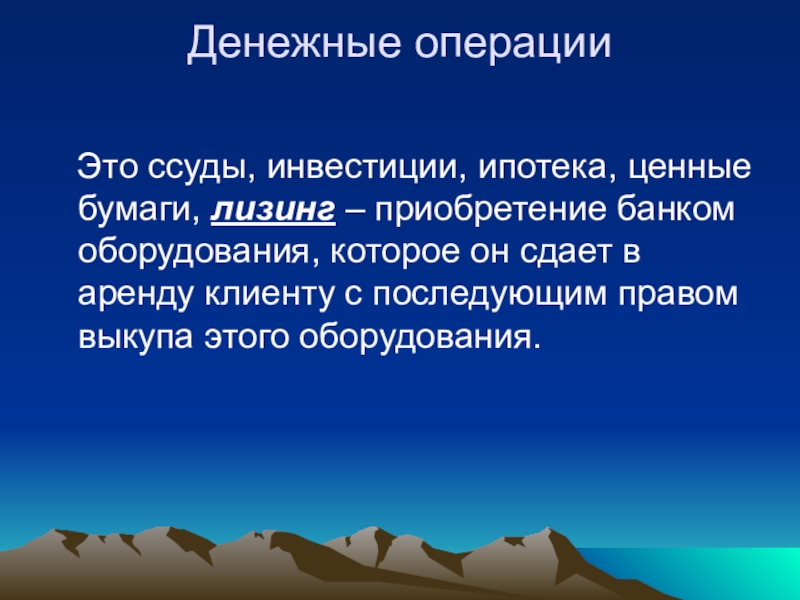 Денежные операции

Это ссуды, инвестиции, ипотека, ценные бумаги, лизинг – приобретение банком оборудования, которое он сдает в аренду клиенту с последующим правом выкупа этого оборудования.